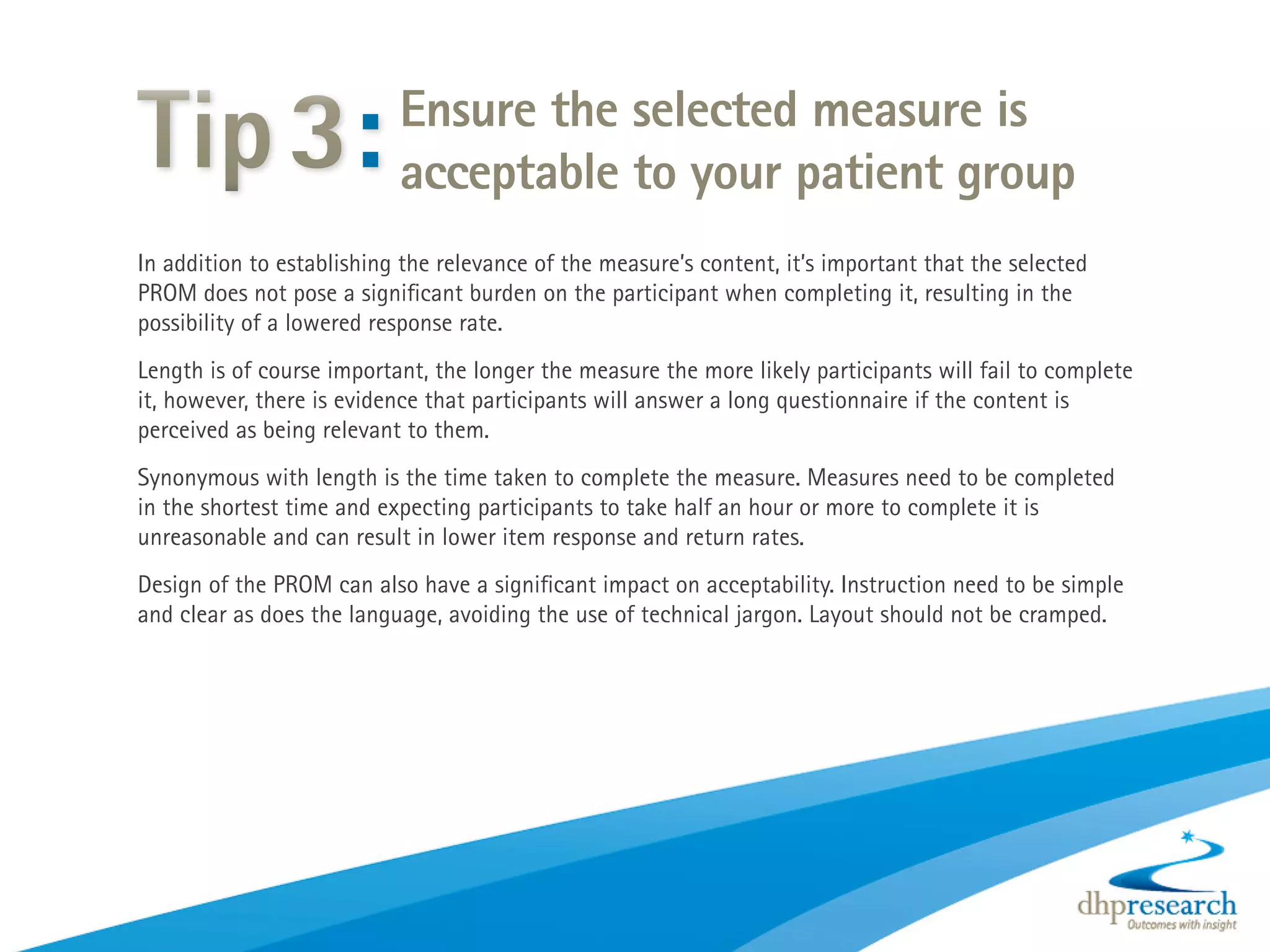 Tip 3: Ensure the selected measure is acceptable to your patient group

In addition to establishing the relevance of the measure's content, it's important that the selected PROM does not pose a significant burden on the participant when completing it, resulting in the possibility of a lowered response rate.

Length is of course important, the longer the measure the more likely participants will fail to complete it, however, there is evidence that participants will answer a long questionnaire if the content is perceived as being relevant to them.

Synonymous with length is the time taken to complete the measure. Measures need to be completed in the shortest time and expecting participants to take half an hour or more to complete it is unreasonable and can result in lower item response and return rates.

Design of the PROM can also have a significant impact on acceptability. Instruction need to be simple and clear as does the language, avoiding the use of technical jargon. Layout should not be cramped.

dhpresearch
Outcomes with insight